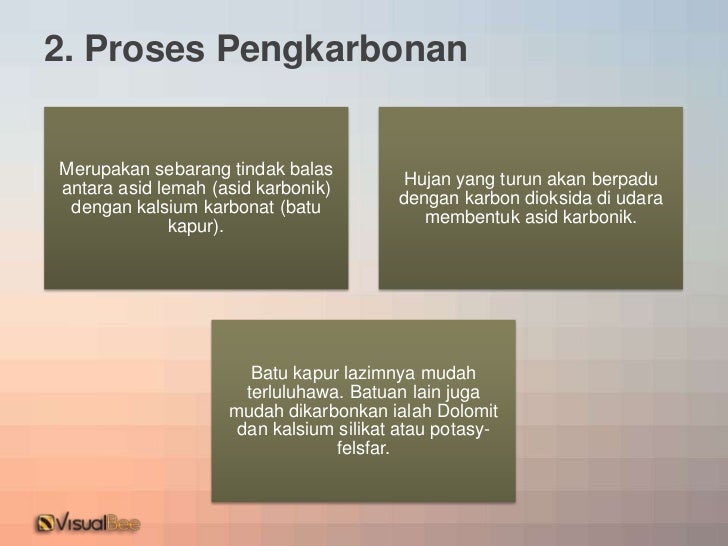 2. Proses Pengkarbonan

Merupakan sebarang tindak balas antara asid lemah (asid karbonik) dengan kalsium karbonat (batu kapur).

Hujan yang turun akan berpadu dengan karbon dioksida di udara membentuk asid karbonik.

Batu kapur lazimnya mudah terluluhawa. Batuan lain juga mudah dikarbonkan ialah Dolomit dan kalsium silikat atau potasy-felsfar.

VisualBee